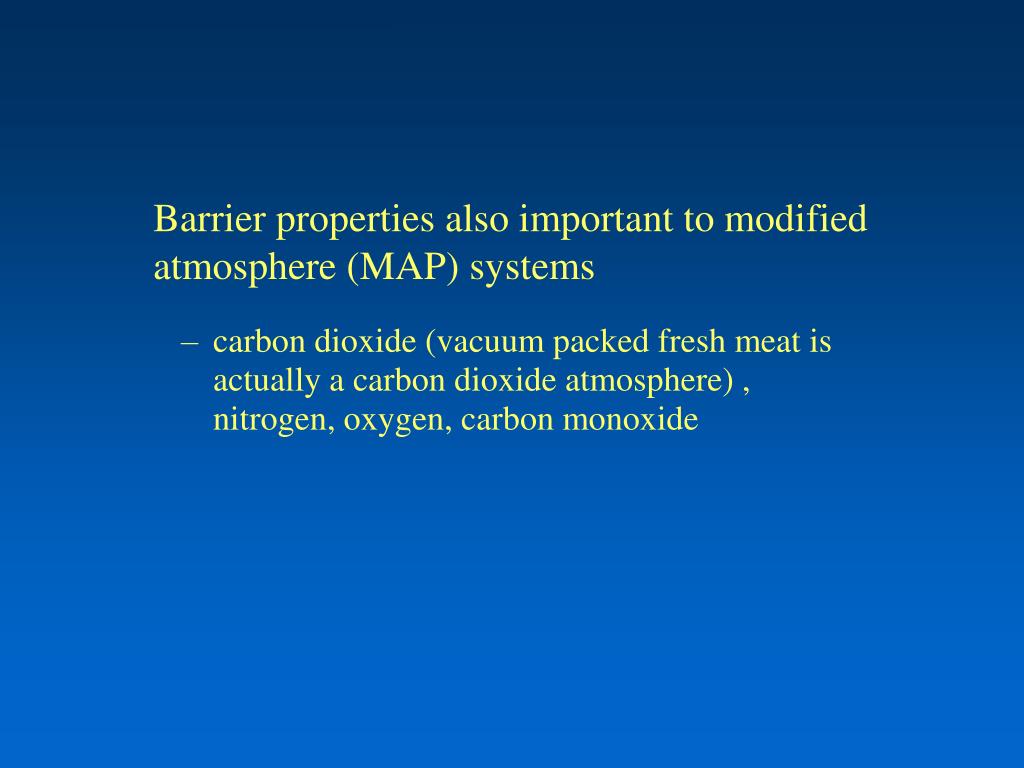 Barrier properties also important to modified atmosphere (MAP) systems

– carbon dioxide (vacuum packed fresh meat is actually a carbon dioxide atmosphere) , nitrogen, oxygen, carbon monoxide